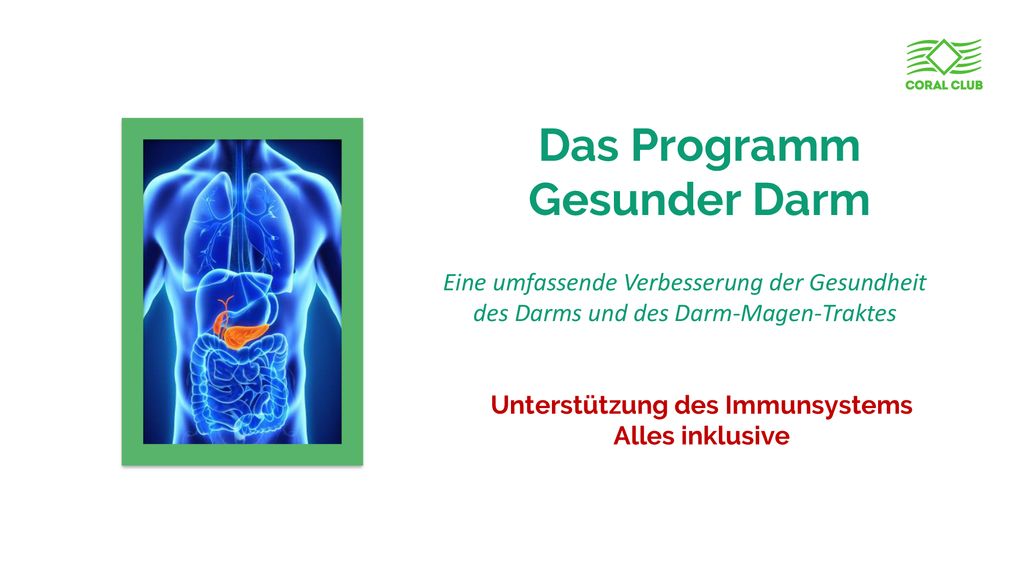 CORAL CLUB

Das Programm
Gesunder Darm

Eine umfassende Verbesserung der Gesundheit des Darms und des Darm-Magen-Traktes

Unterstützung des Immunsystems
Alles inklusive